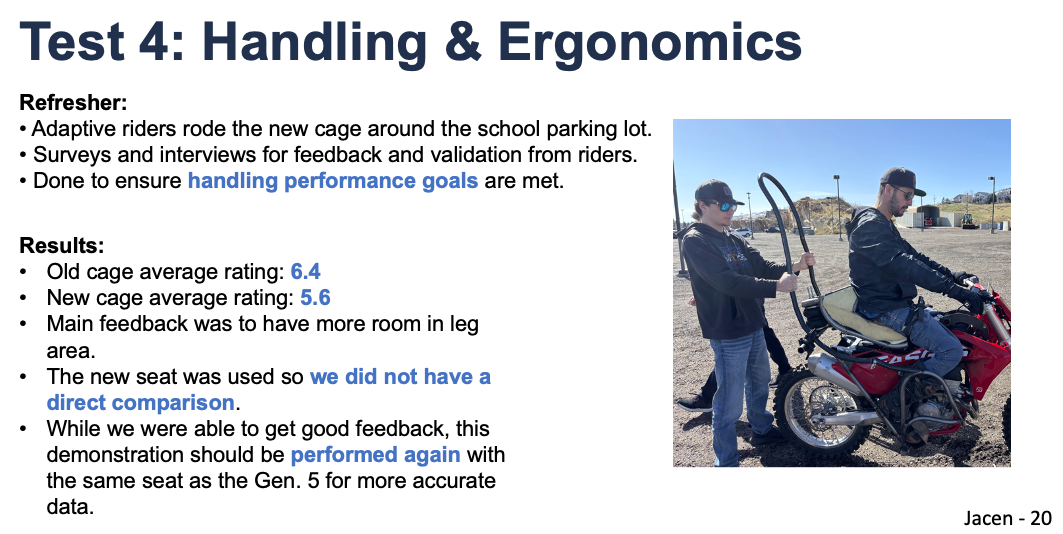 Test 4: Handling & Ergonomics

Refresher:
• Adaptive riders rode the new cage around the school parking lot.
• Surveys and interviews for feedback and validation from riders.
• Done to ensure handling performance goals are met.

Results:
• Old cage average rating: 6.4
• New cage average rating: 5.6
• Main feedback was to have more room in leg area.
• The new seat was used so we did not have a direct comparison.
• While we were able to get good feedback, this demonstration should be performed again with the same seat as the Gen. 5 for more accurate data.

Jacen - 20